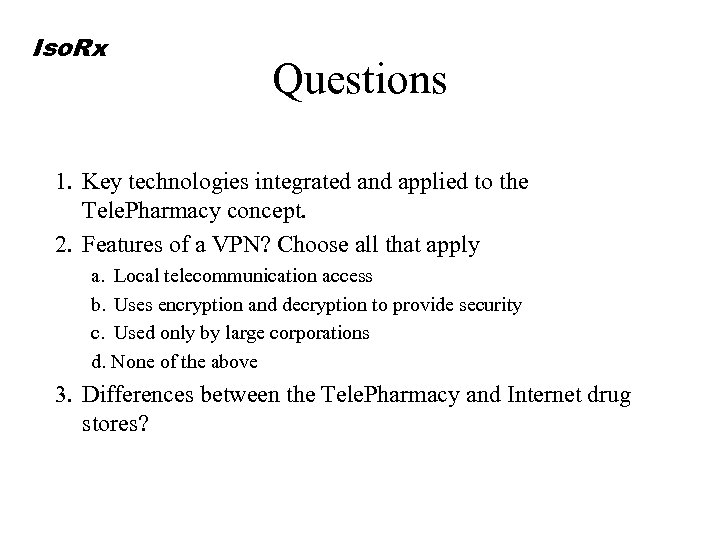 IsoRx

Questions

1. Key technologies integrated and applied to the TelePharmacy concept.
2. Features of a VPN? Choose all that apply
a. Local telecommunication access
b. Uses encryption and decryption to provide security
c. Used only by large corporations
d. None of the above
3. Differences between the TelePharmacy and Internet drug stores?